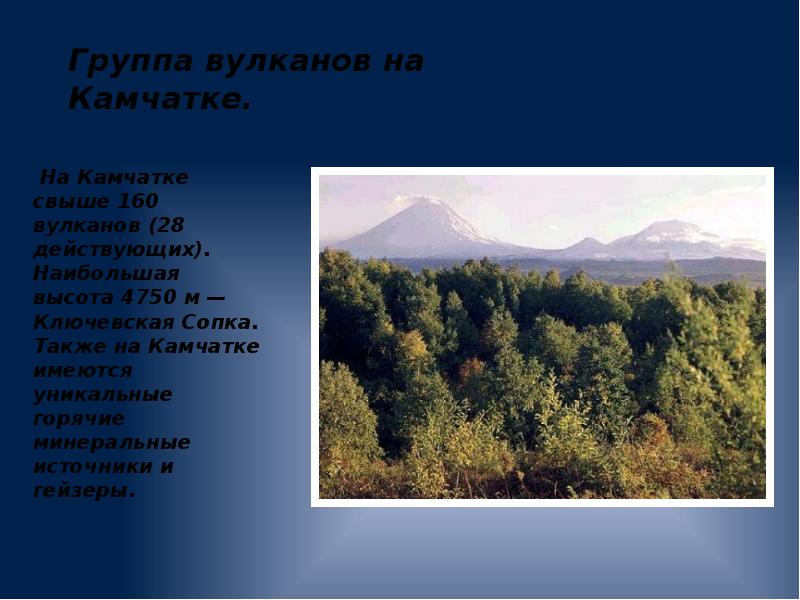 Группа вулканов на Камчатке.

На Камчатке свыше 160 вулканов (28 действующих). Наибольшая высота 4750 м — Ключевская Сопка. Также на Камчатке имеются уникальные горячие минеральные источники и гейзеры.